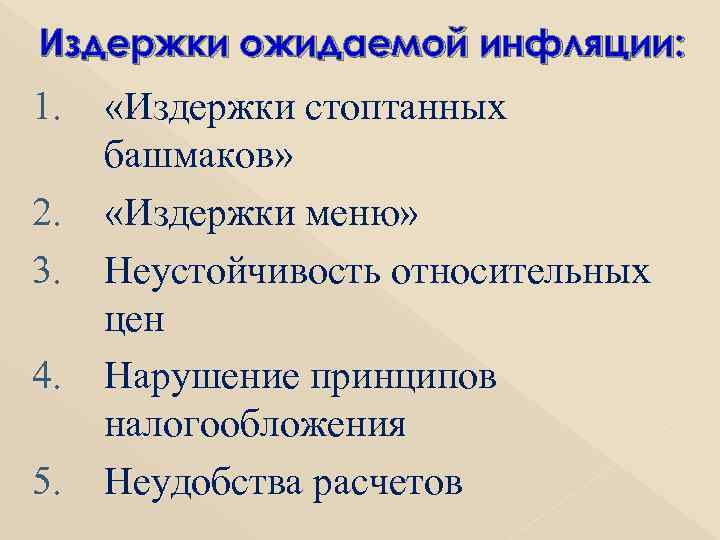 Издержки ожидаемой инфляции:

1. «Издержки стоптанных башмаков»
2. «Издержки меню»
3. Неустойчивость относительных цен
4. Нарушение принципов налогообложения
5. Неудобства расчетов